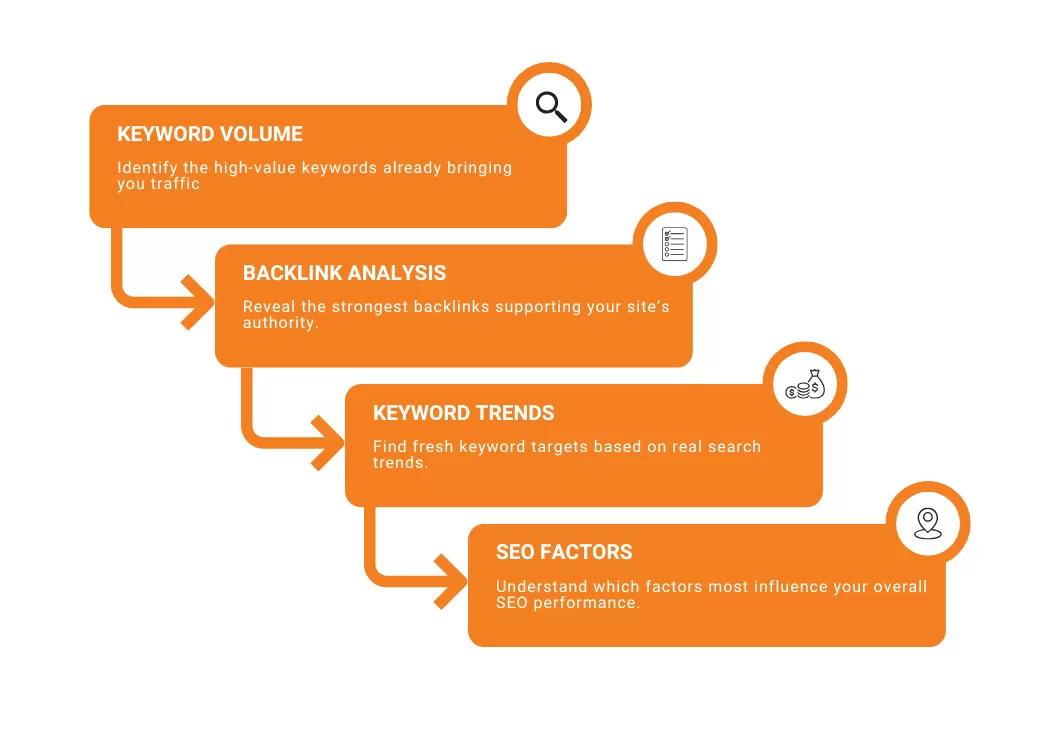 KEYWORD VOLUME

Identify the high-value keywords already bringing you traffic

BACKLINK ANALYSIS

Reveal the strongest backlinks supporting your site's authority.

KEYWORD TRENDS

Find fresh keyword targets based on real search trends.

SEO FACTORS

Understand which factors most influence your overall SEO performance.